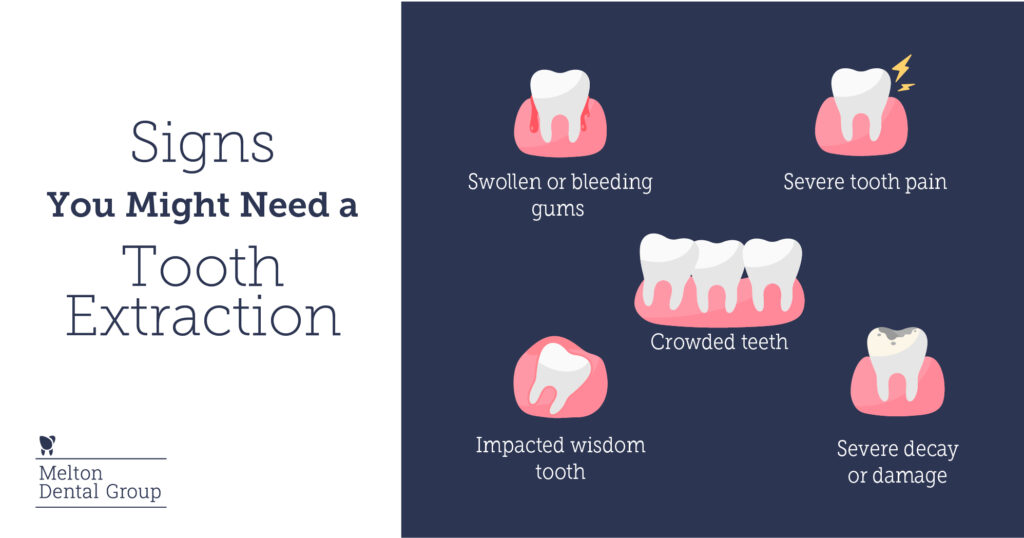 Signs
You Might Need a
Tooth
Extraction

Melton
Dental Group

Swollen or bleeding gums

Severe tooth pain

Crowded teeth

Impacted wisdom tooth

Severe decay or damage